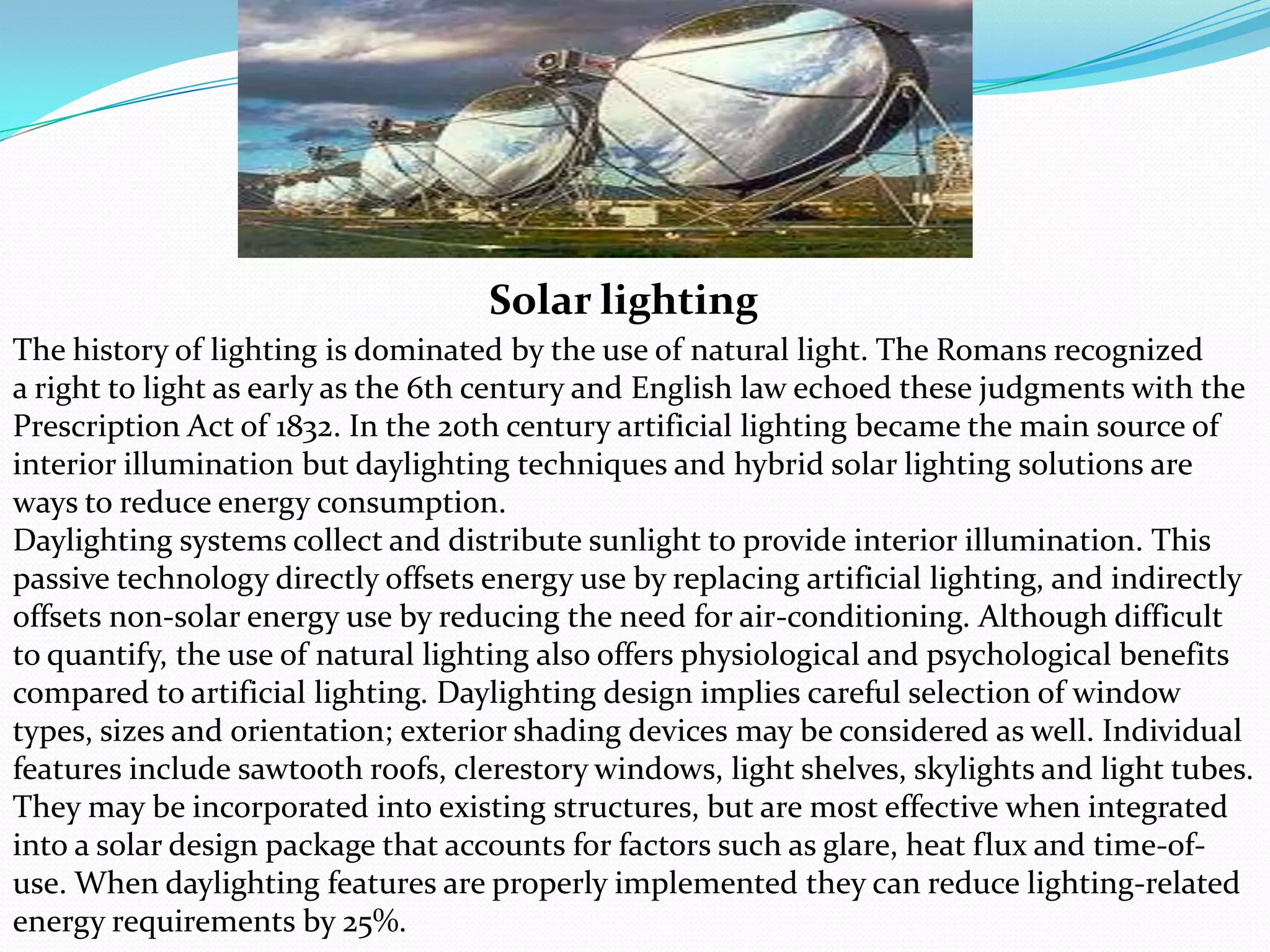 Solar lighting

The history of lighting is dominated by the use of natural light. The Romans recognized a right to light as early as the 6th century and English law echoed these judgments with the Prescription Act of 1832. In the 20th century artificial lighting became the main source of interior illumination but daylighting techniques and hybrid solar lighting solutions are ways to reduce energy consumption.
Daylighting systems collect and distribute sunlight to provide interior illumination. This passive technology directly offsets energy use by replacing artificial lighting, and indirectly offsets non-solar energy use by reducing the need for air-conditioning. Although difficult to quantify, the use of natural lighting also offers physiological and psychological benefits compared to artificial lighting. Daylighting design implies careful selection of window types, sizes and orientation; exterior shading devices may be considered as well. Individual features include sawtooth roofs, clerestory windows, light shelves, skylights and light tubes. They may be incorporated into existing structures, but are most effective when integrated into a solar design package that accounts for factors such as glare, heat flux and time-of-use. When daylighting features are properly implemented they can reduce lighting-related energy requirements by 25%.